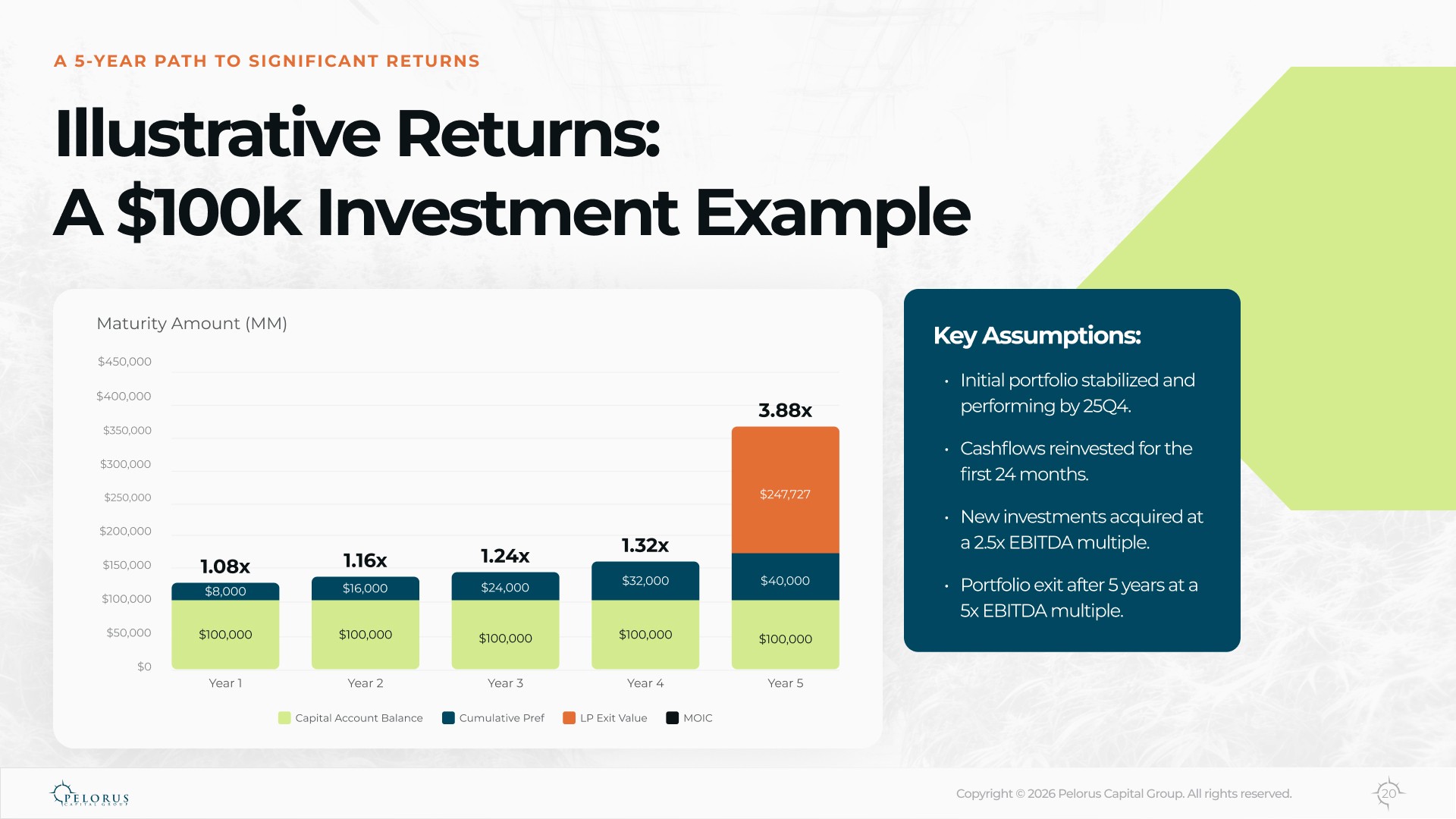 A 5-YEAR PATH TO SIGNIFICANT RETURNS

Illustrative Returns:
A $100k Investment Example

Maturity Amount (MM)

$450,000
$400,000
$350,000
$300,000
$250,000
$200,000
$150,000
$100,000
$50,000
$0

1.08x
$8,000
$100,000
Year 1

1.16x
$16,000
$100,000
Year 2

1.24x
$24,000
$100,000
Year 3

1.32x
$32,000
$100,000
Year 4

3.88x
$247,727
$40,000
$100,000
Year 5

Capital Account Balance   Cumulative Pref   LP Exit Value   MOIC

Key Assumptions:

• Initial portfolio stabilized and performing by 25Q4.

• Cashflows reinvested for the first 24 months.

• New investments acquired at a 2.5x EBITDA multiple.

• Portfolio exit after 5 years at a 5x EBITDA multiple.

PELORUS CAPITAL GROUP

Copyright © 2026 Pelorus Capital Group. All rights reserved.

20